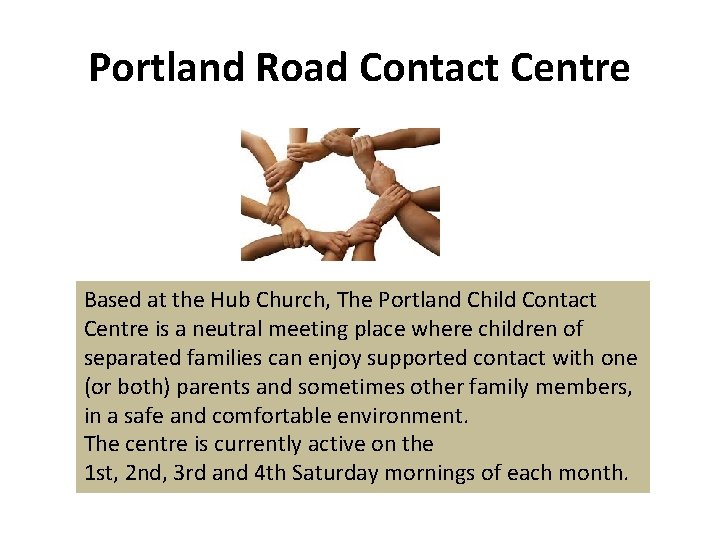 Portland Road Contact Centre

Based at the Hub Church, The Portland Child Contact Centre is a neutral meeting place where children of separated families can enjoy supported contact with one (or both) parents and sometimes other family members, in a safe and comfortable environment.
The centre is currently active on the
1st, 2nd, 3rd and 4th Saturday mornings of each month.